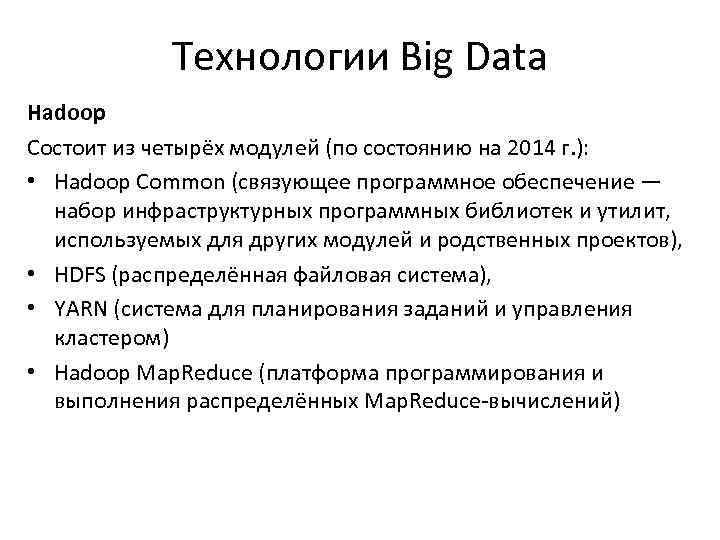 Технологии Big Data

Hadoop

Состоит из четырёх модулей (по состоянию на 2014 г.):

• Hadoop Common (связующее программное обеспечение — набор инфраструктурных программных библиотек и утилит, используемых для других модулей и родственных проектов),
• HDFS (распределённая файловая система),
• YARN (система для планирования заданий и управления кластером)
• Hadoop MapReduce (платформа программирования и выполнения распределённых MapReduce-вычислений)